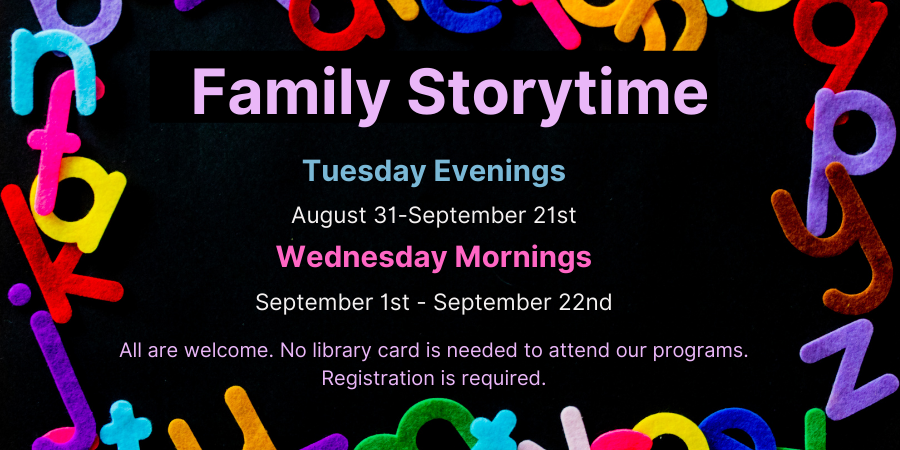 Family Storytime

Tuesday Evenings

August 31-September 21st

Wednesday Mornings

September 1st - September 22nd

All are welcome. No library card is needed to attend our programs. Registration is required.